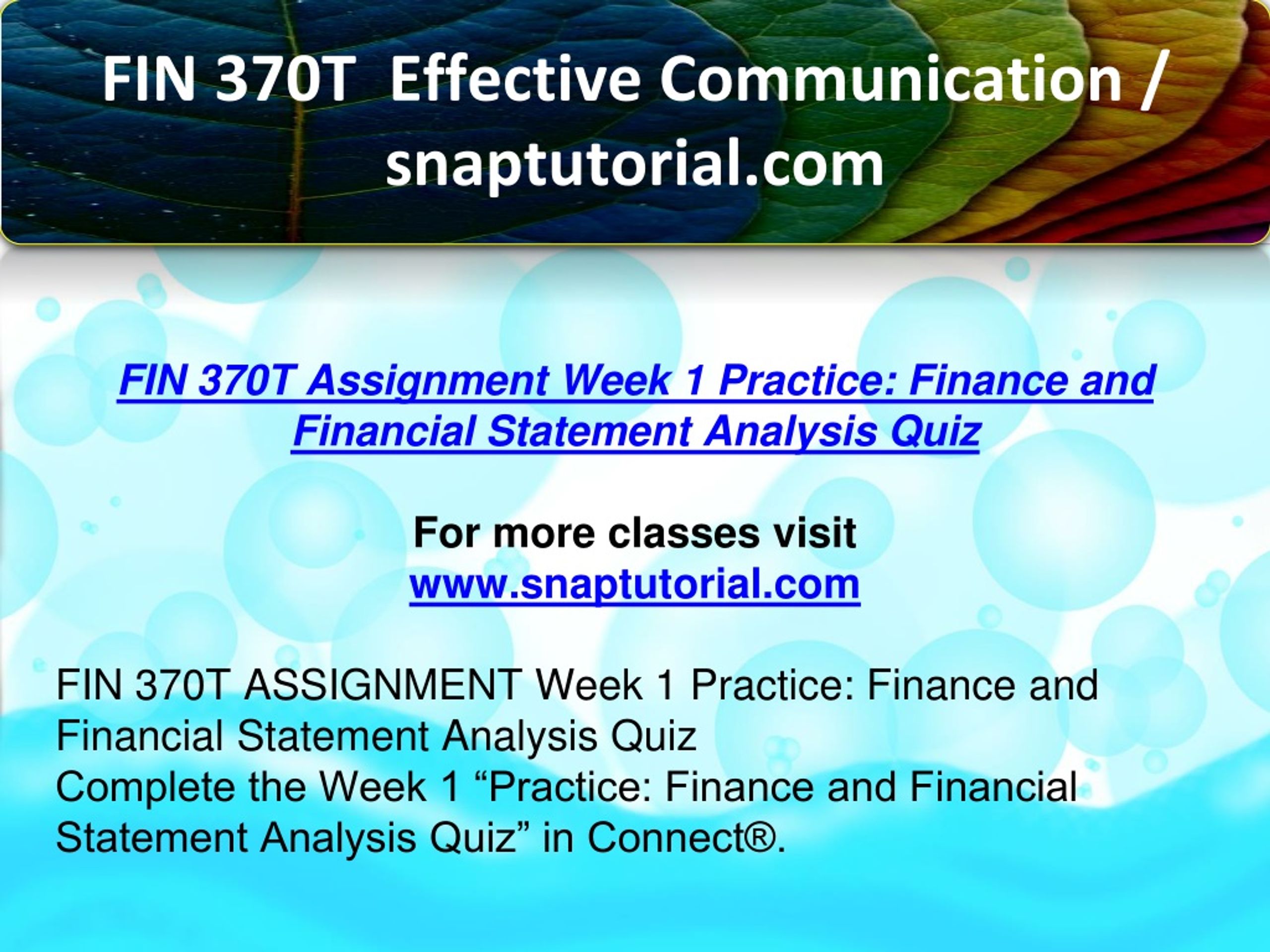 FIN 370T Effective Communication / snaptutorial.com

FIN 370T Assignment Week 1 Practice: Finance and Financial Statement Analysis Quiz

For more classes visit
www.snaptutorial.com

FIN 370T ASSIGNMENT Week 1 Practice: Finance and Financial Statement Analysis Quiz
Complete the Week 1 “Practice: Finance and Financial Statement Analysis Quiz” in Connect®.